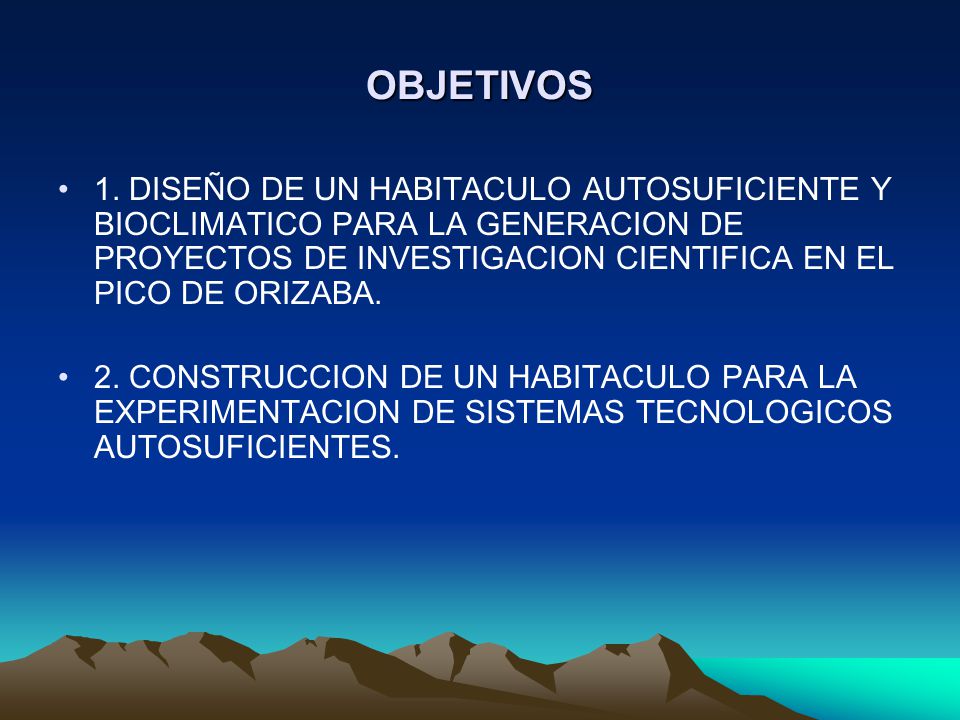 OBJETIVOS

• 1. DISEÑO DE UN HABITACULO AUTOSUFICIENTE Y BIOCLIMATICO PARA LA GENERACION DE PROYECTOS DE INVESTIGACION CIENTIFICA EN EL PICO DE ORIZABA.

• 2. CONSTRUCCION DE UN HABITACULO PARA LA EXPERIMENTACION DE SISTEMAS TECNOLOGICOS AUTOSUFICIENTES.